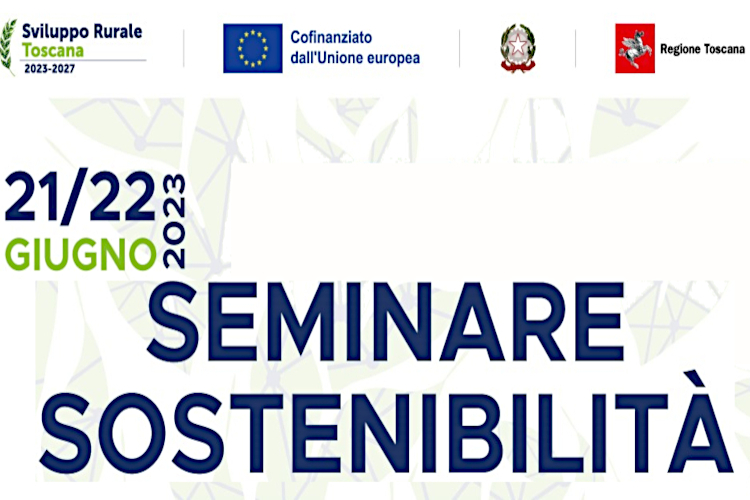 Sviluppo Rurale
Toscana
2023-2027

Cofinanziato dall'Unione europea

Regione Toscana

21/22
GIUGNO
2023

SEMINARE SOSTENIBILITÀ